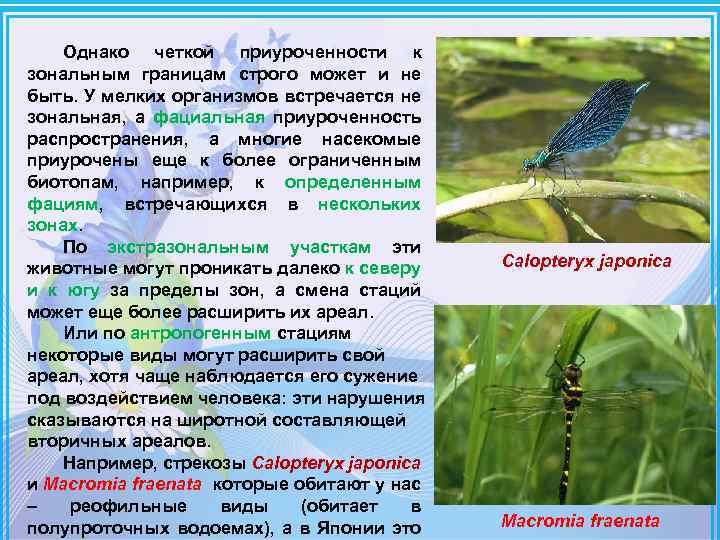 Однако четкой приуроченности к зональным границам строго может и не быть. У мелких организмов встречается не зональная, а фациальная приуроченность распространения, а многие насекомые приурочены еще к более ограниченным биотопам, например, к определенным фациям, встречающихся в нескольких зонах.

По экстразональным участкам эти животные могут проникать далеко к северу и к югу за пределы зон, а смена стаций может еще более расширить их ареал.

Или по антропогенным стациям некоторые виды могут расширить свой ареал, хотя чаще наблюдается его сужение под воздействием человека: эти нарушения сказываются на широтной составляющей вторичных ареалов.

Например, стрекозы Calopteryx japonica и Macromia fraenata которые обитают у нас – реофильные виды (обитает в полупроточных водоемах), а в Японии это

Calopteryx japonica

Macromia fraenata